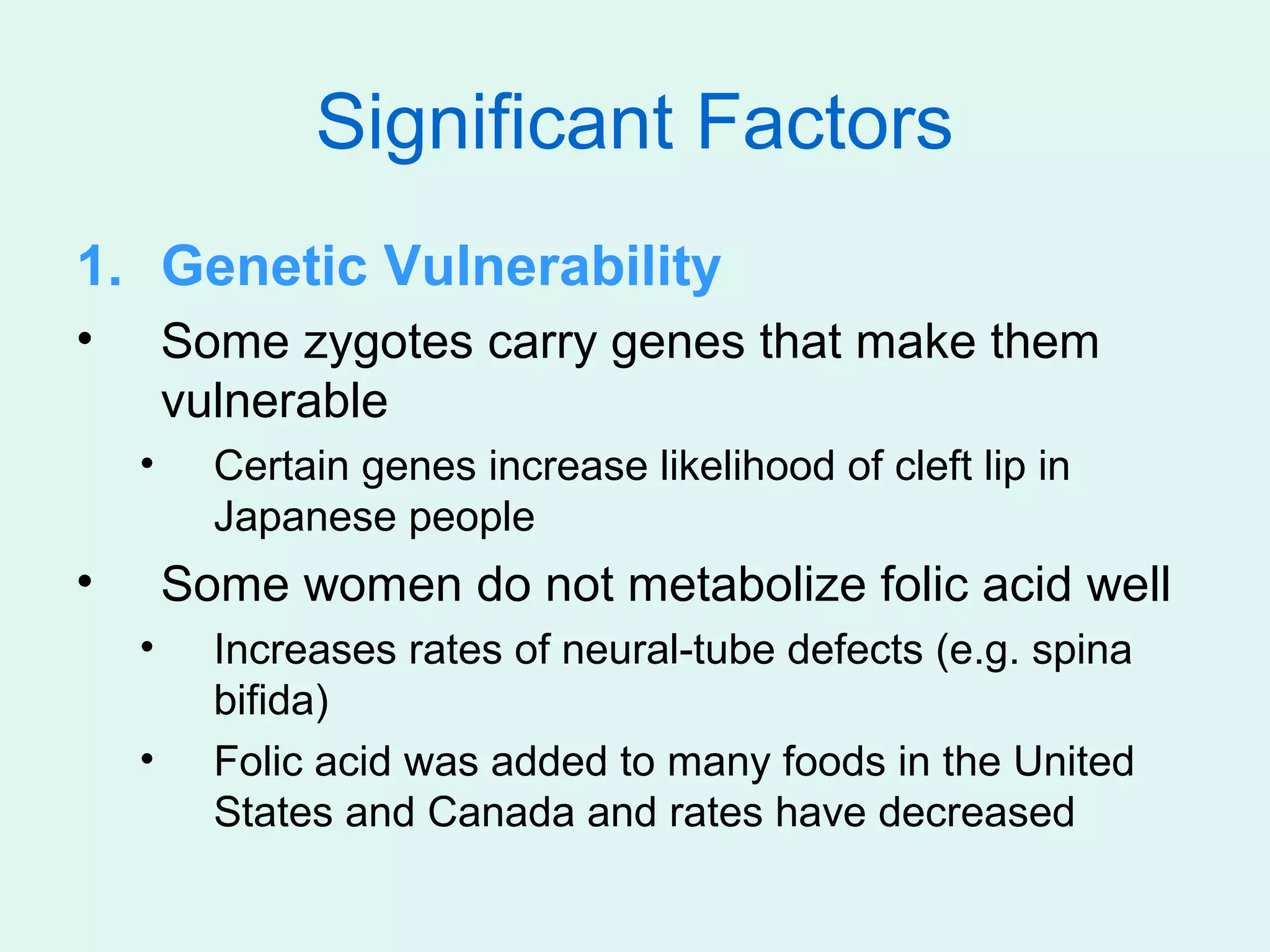 Significant Factors

1. Genetic Vulnerability

• Some zygotes carry genes that make them vulnerable

• Certain genes increase likelihood of cleft lip in Japanese people

• Some women do not metabolize folic acid well

• Increases rates of neural-tube defects (e.g. spina bifida)

• Folic acid was added to many foods in the United States and Canada and rates have decreased